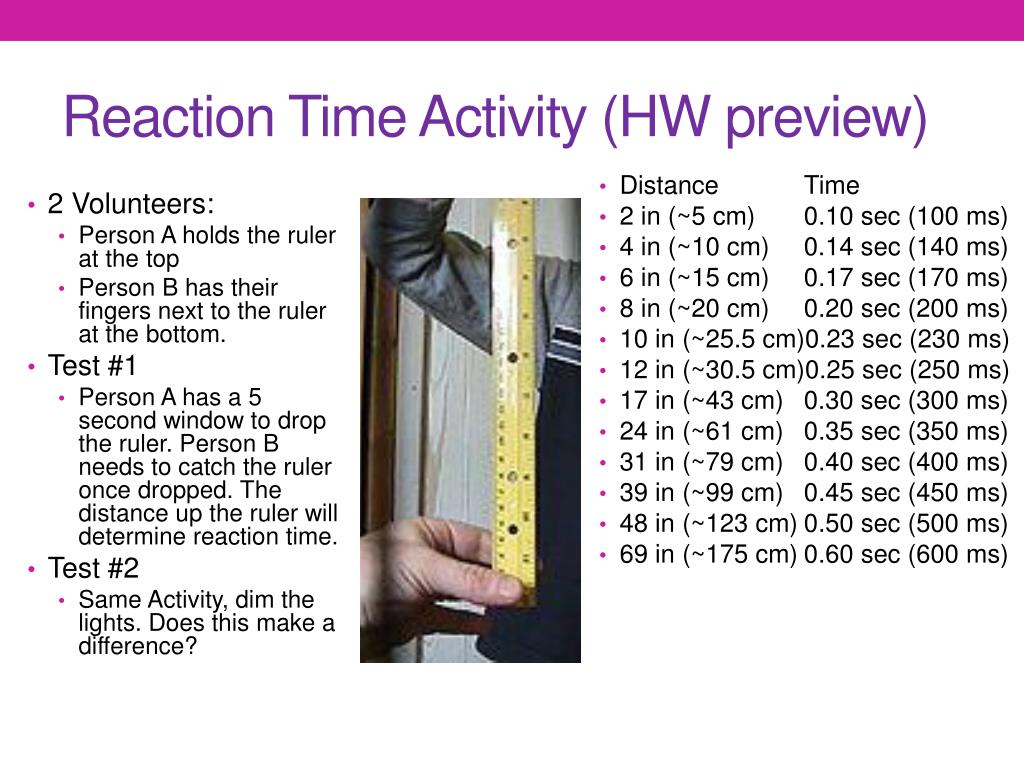 Reaction Time Activity (HW preview)

• 2 Volunteers:
  • Person A holds the ruler at the top
  • Person B has their fingers next to the ruler at the bottom.
• Test #1
  • Person A has a 5 second window to drop the ruler. Person B needs to catch the ruler once dropped. The distance up the ruler will determine reaction time.
• Test #2
  • Same Activity, dim the lights. Does this make a difference?

• Distance Time
• 2 in (~5 cm) 0.10 sec (100 ms)
• 4 in (~10 cm) 0.14 sec (140 ms)
• 6 in (~15 cm) 0.17 sec (170 ms)
• 8 in (~20 cm) 0.20 sec (200 ms)
• 10 in (~25.5 cm)0.23 sec (230 ms)
• 12 in (~30.5 cm)0.25 sec (250 ms)
• 17 in (~43 cm) 0.30 sec (300 ms)
• 24 in (~61 cm) 0.35 sec (350 ms)
• 31 in (~79 cm) 0.40 sec (400 ms)
• 39 in (~99 cm) 0.45 sec (450 ms)
• 48 in (~123 cm) 0.50 sec (500 ms)
• 69 in (~175 cm) 0.60 sec (600 ms)